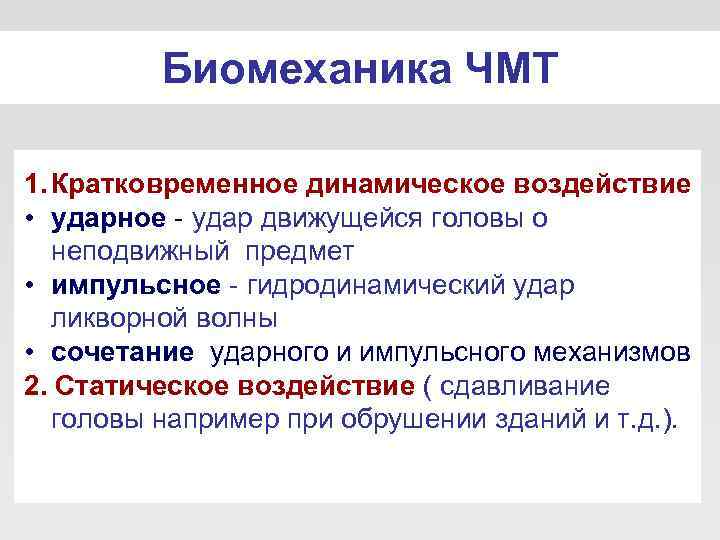 Биомеханика ЧМТ

1. Кратковременное динамическое воздействие
• ударное - удар движущейся головы о неподвижный предмет
• импульсное - гидродинамический удар ликворной волны
• сочетание ударного и импульсного механизмов
2. Статическое воздействие ( сдавливание головы например при обрушении зданий и т.д.).